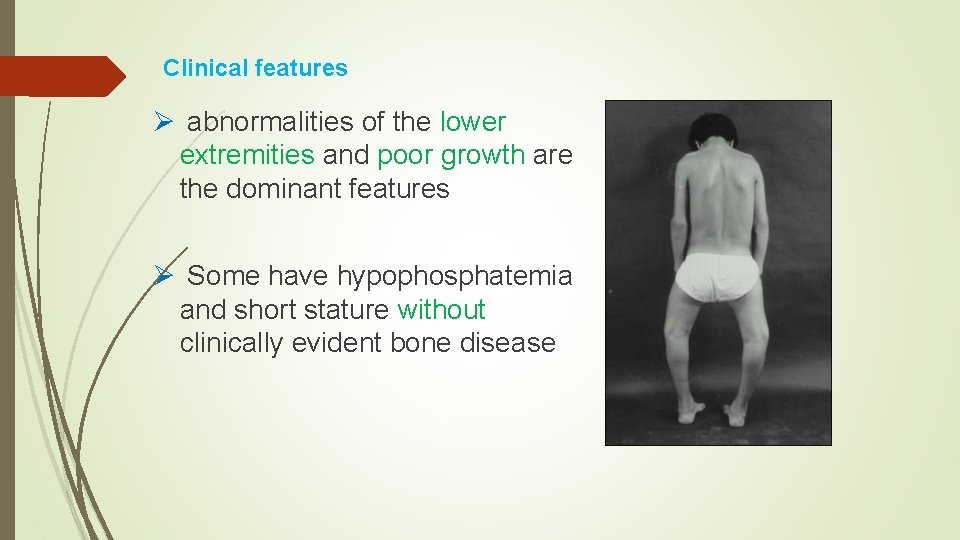 Clinical features

➢ abnormalities of the lower extremities and poor growth are the dominant features

➢ Some have hypophosphatemia and short stature without clinically evident bone disease